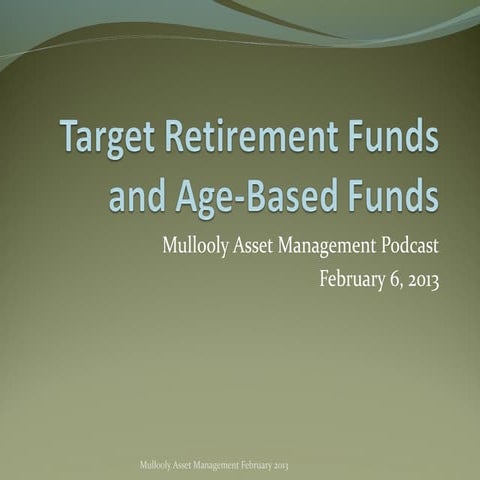 Target Retirement Funds and Age-Based Funds

Mullooly Asset Management Podcast

February 6, 2013

Mullooly Asset Management February 2013